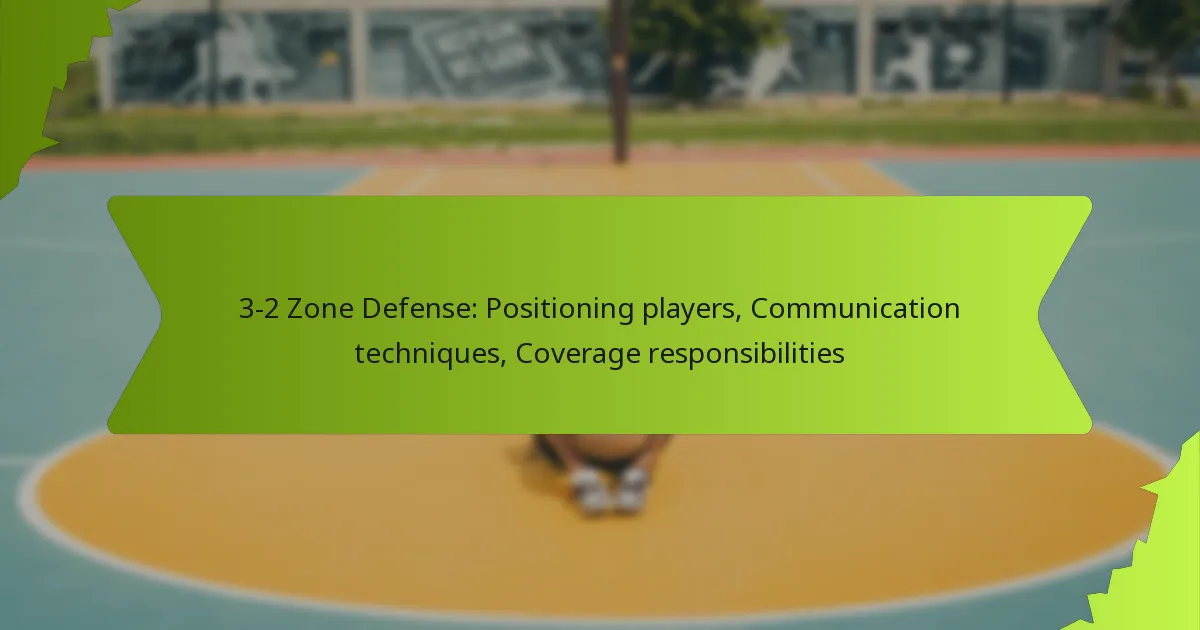 3-2 Zone Defense: Positioning players, Communication techniques, Coverage responsibilities